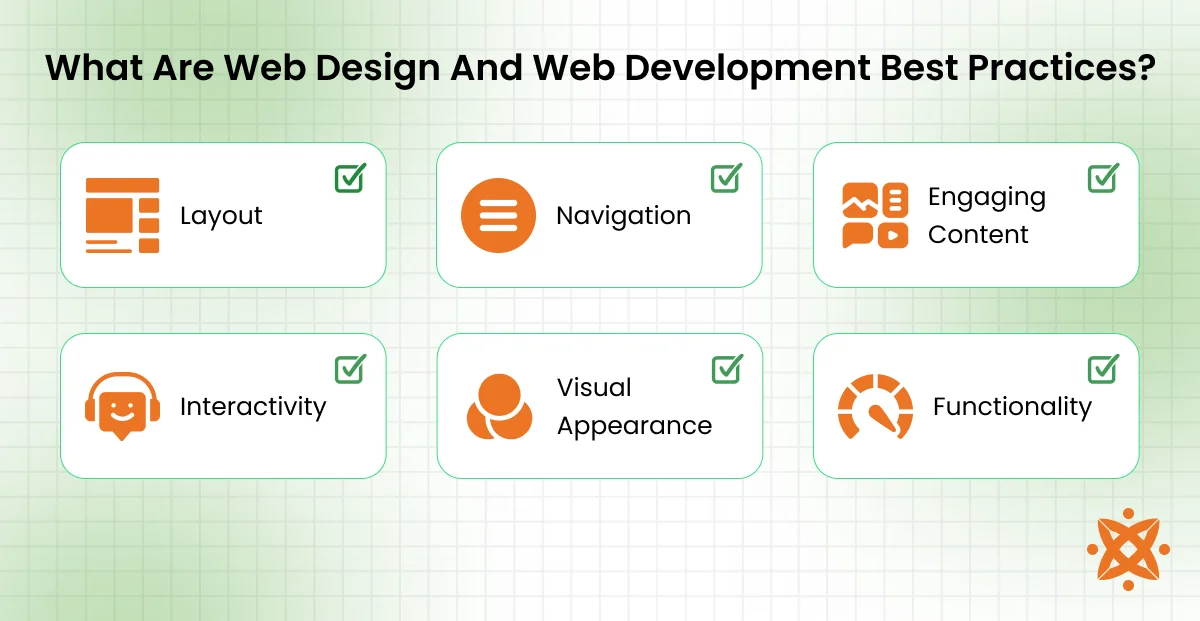 What Are Web Design And Web Development Best Practices?

Layout

Navigation

Engaging Content

Interactivity

Visual Appearance

Functionality